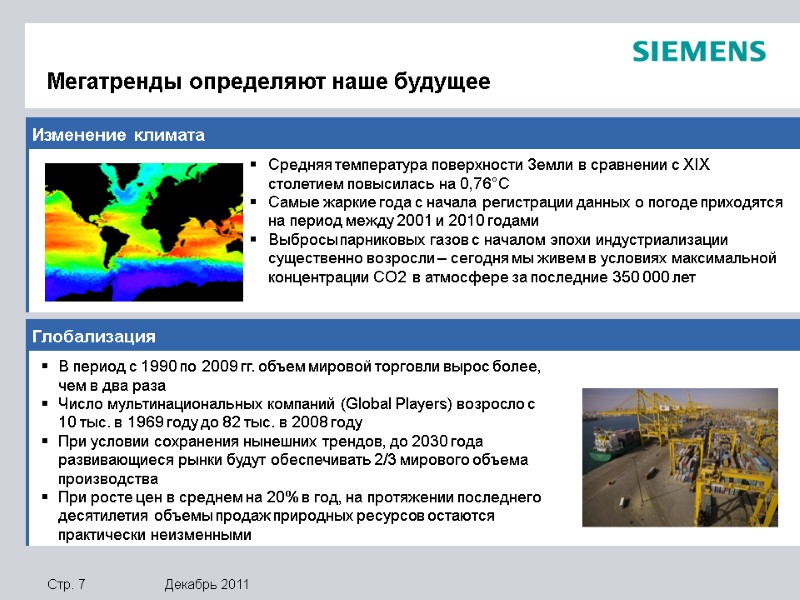 SIEMENS

Мегатренды определяют наше будущее

Изменение климата

▪ Средняя температура поверхности Земли в сравнении с XIX столетием повысилась на 0,76°C
▪ Самые жаркие года с начала регистрации данных о погоде приходятся на период между 2001 и 2010 годами
▪ Выбросы парниковых газов с началом эпохи индустриализации существенно возросли – сегодня мы живем в условиях максимальной концентрации CO2 в атмосфере за последние 350 000 лет

Глобализация

▪ В период с 1990 по 2009 гг. объем мировой торговли вырос более, чем в два раза
▪ Число мультинациональных компаний (Global Players) возросло с 10 тыс. в 1969 году до 82 тыс. в 2008 году
▪ При условии сохранения нынешних трендов, до 2030 года развивающиеся рынки будут обеспечивать 2/3 мирового объема производства
▪ При росте цен в среднем на 20% в год, на протяжении последнего десятилетия объемы продаж природных ресурсов остаются практически неизменными

Стр. 7 Декабрь 2011